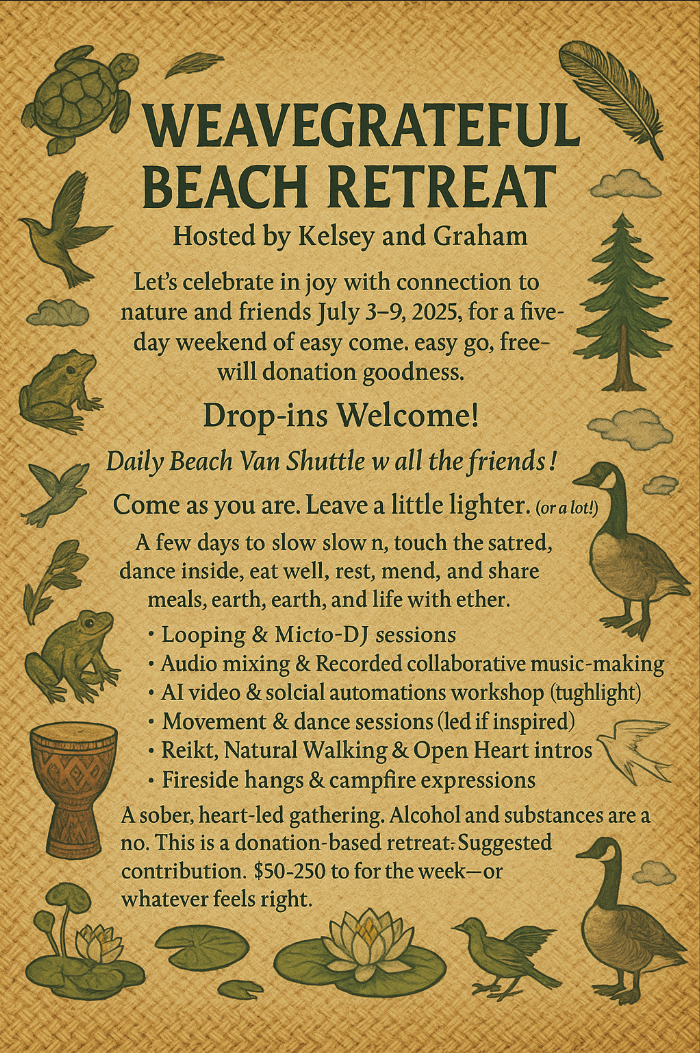 WEAVEGRATEFUL BEACH RETREAT

Hosted by Kelsey and Graham

Let's celebrate in joy with connection to nature and friends July 3–9, 2025, for a five-day weekend of easy come. easy go, free-will donation goodness.

Drop-ins Welcome!

Daily Beach Van Shuttle w all the friends!

Come as you are. Leave a little lighter. (or a lot!)

A few days to slow slow n, touch the satred, dance inside, eat well, rest, mend, and share meals, earth, earth, and life with ether.

• Looping & Micto-DJ sessions
• Audio mixing & Recorded collaborative music-making
• AI video & solcial automations workshop (tughlight)
• Movement & dance sessions (led if inspired)
• Reikt, Natural Walking & Open Heart intros
• Fireside hangs & campfire expressions

A sober, heart-led gathering. Alcohol and substances are a no. This is a donation-based retreat: Suggested contribution. $50-250 to for the week—or whatever feels right.